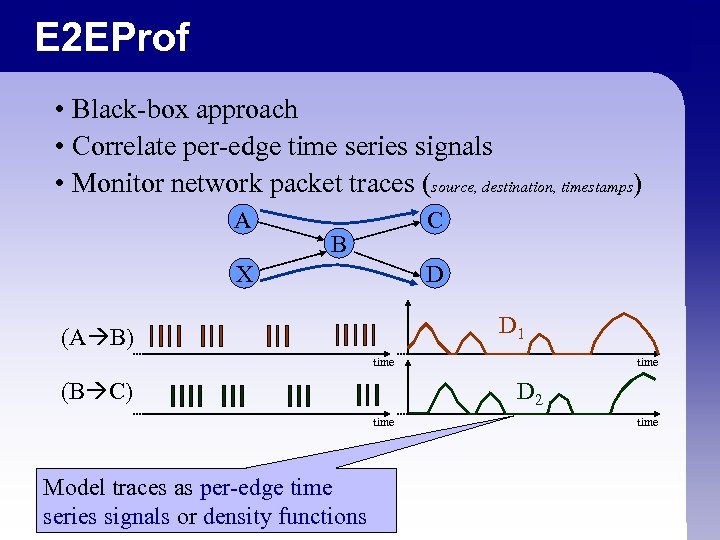 E2EProf

• Black-box approach
• Correlate per-edge time series signals
• Monitor network packet traces (source, destination, timestamps)

A
B
C
X
D

(A→B)
time
$D_1$
time

(B→C)
time
$D_2$
time

Model traces as per-edge time series signals or density functions